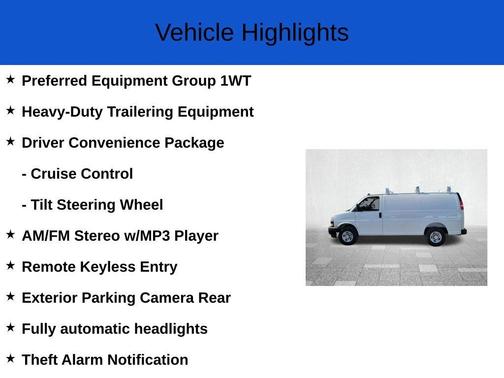 Vehicle Highlights

★ Preferred Equipment Group 1WT

★ Heavy-Duty Trailering Equipment

★ Driver Convenience Package

- Cruise Control

- Tilt Steering Wheel

★ AM/FM Stereo w/MP3 Player

★ Remote Keyless Entry

★ Exterior Parking Camera Rear

★ Fully automatic headlights

★ Theft Alarm Notification